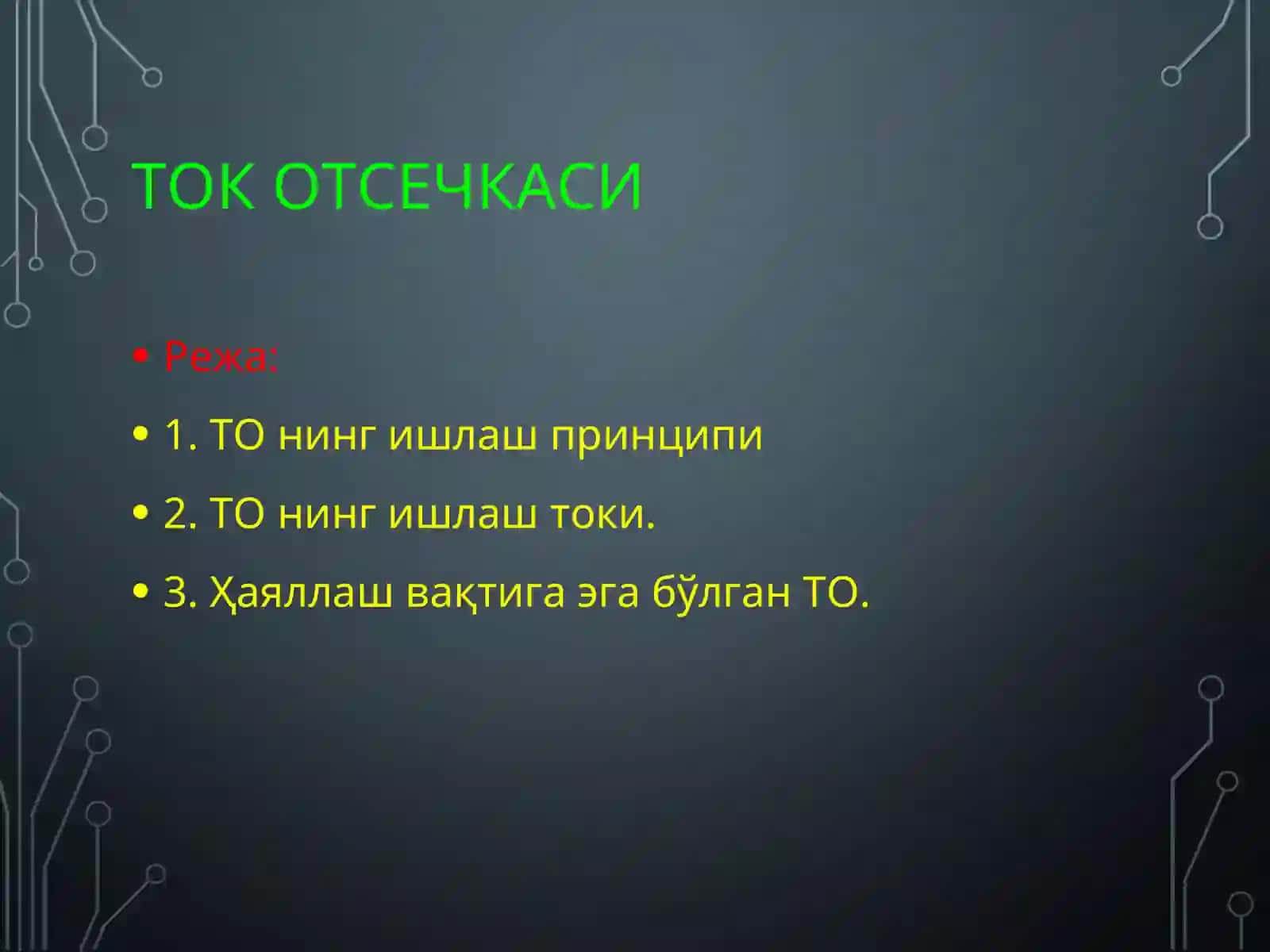 ТОК ОТСЕЧКАСИ

• Режа:
• 1. ТО нинг ишлаш принципи
• 2. ТО нинг ишлаш токи.
• 3. Ҳаяллаш вақтига эга бўлган ТО.